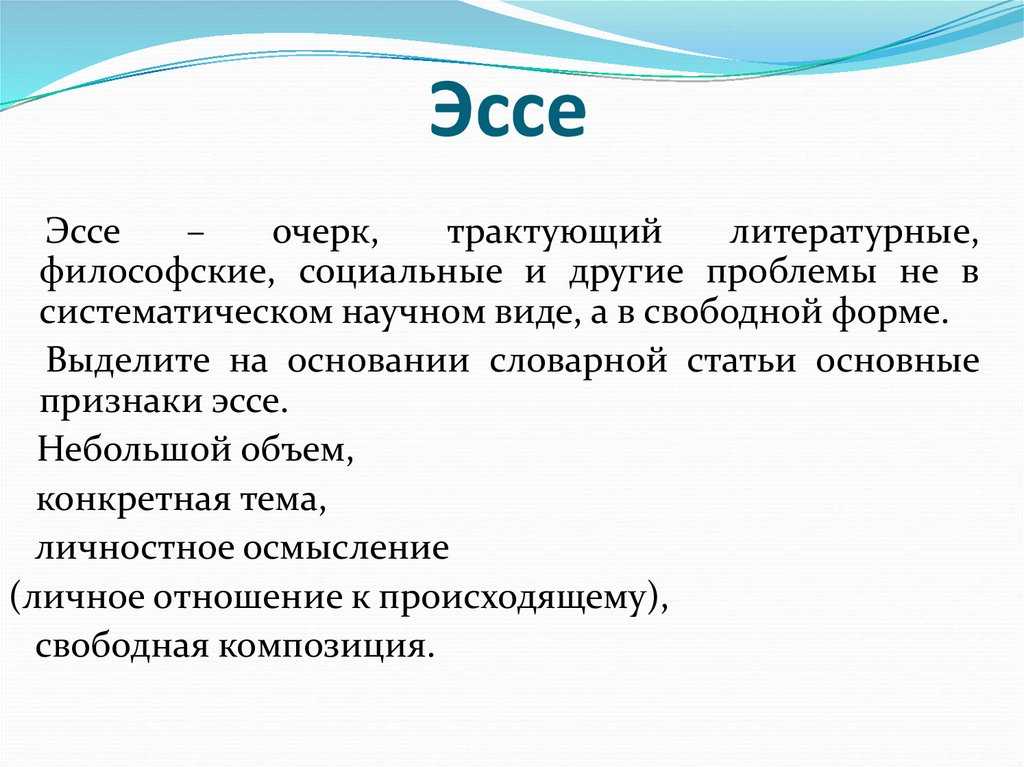 Эссе

Эссе – очерк, трактующий литературные, философские, социальные и другие проблемы не в систематическом научном виде, а в свободной форме.

Выделите на основании словарной статьи основные признаки эссе.

Небольшой объем,
конкретная тема,
личностное осмысление
(личное отношение к происходящему),
свободная композиция.